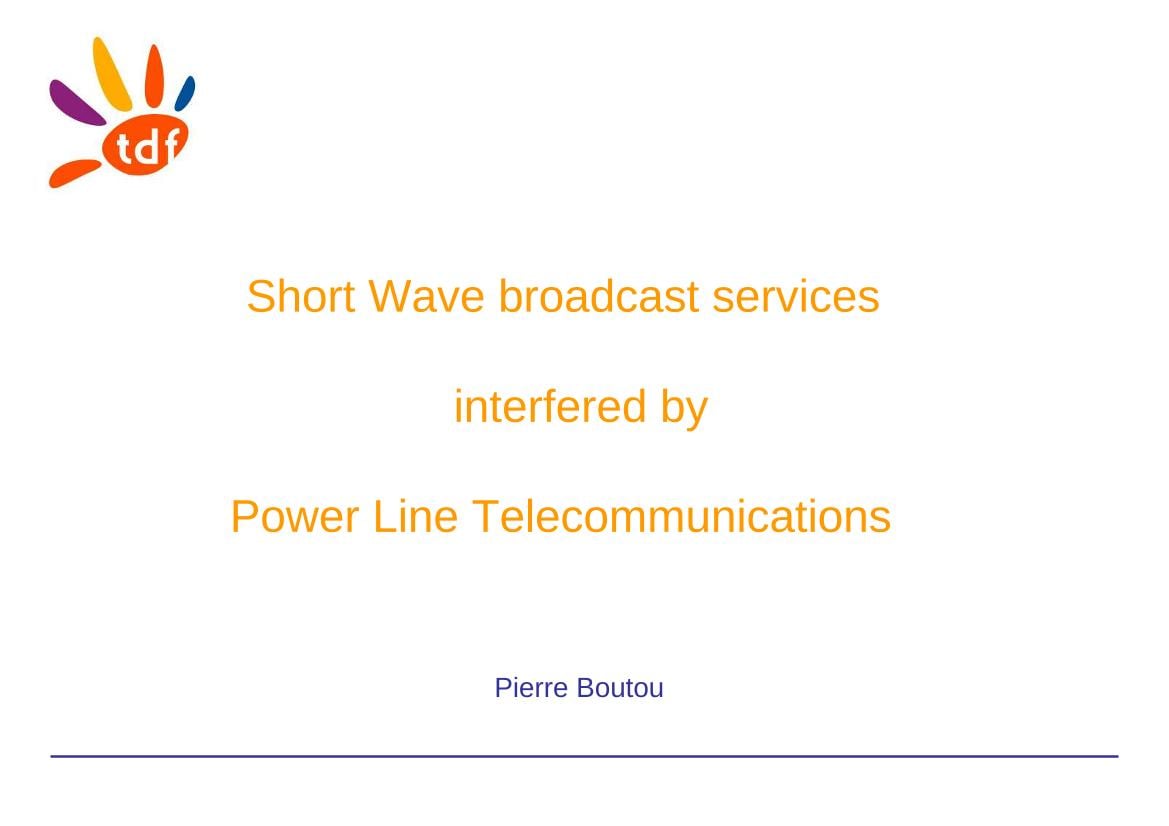 tdf

Short Wave broadcast services

interfered by

Power Line Telecommunications

Pierre Boutou